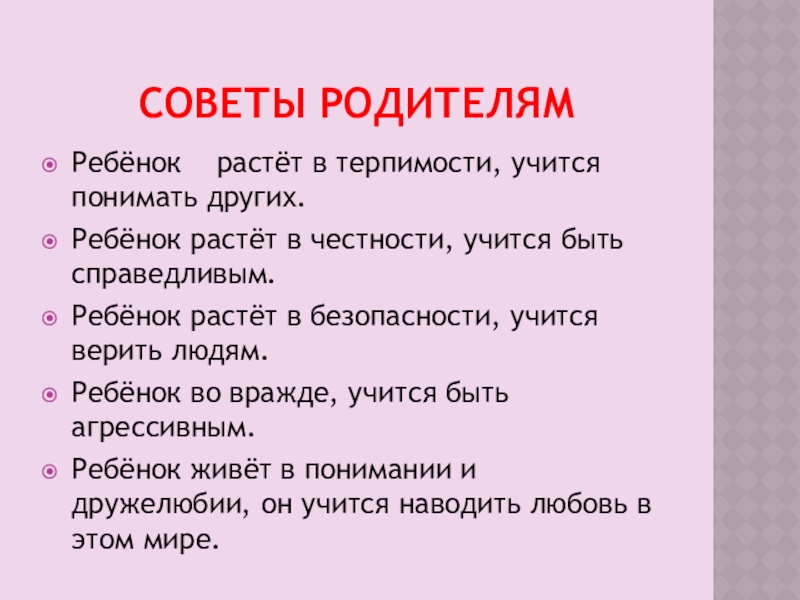 СОВЕТЫ РОДИТЕЛЯМ

Ребёнок растёт в терпимости, учится понимать других.

Ребёнок растёт в честности, учится быть справедливым.

Ребёнок растёт в безопасности, учится верить людям.

Ребёнок во вражде, учится быть агрессивным.

Ребёнок живёт в понимании и дружелюбии, он учится наводить любовь в этом мире.